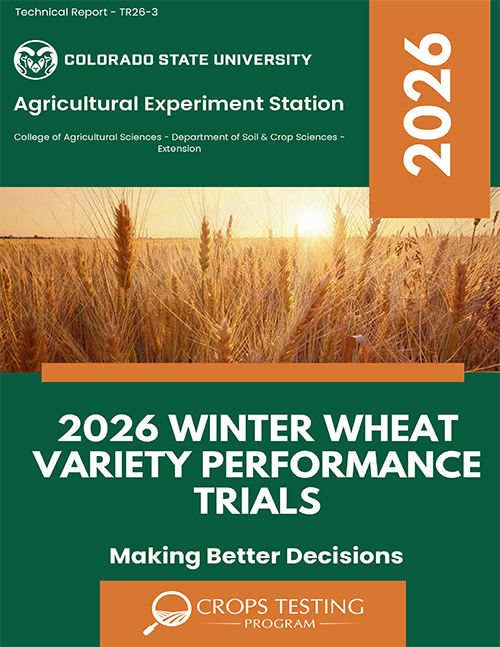 Technical Report - TR26-3

COLORADO STATE UNIVERSITY

Agricultural Experiment Station

College of Agricultural Sciences - Department of Soil & Crop Sciences - Extension

2026

2026 WINTER WHEAT VARIETY PERFORMANCE TRIALS

Making Better Decisions

CROPS TESTING
PROGRAM